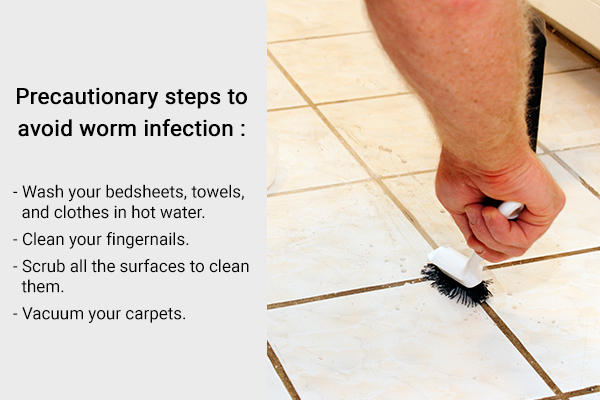 Precautionary steps to avoid worm infection :

- Wash your bedsheets, towels, and clothes in hot water.
- Clean your fingernails.
- Scrub all the surfaces to clean them.
- Vacuum your carpets.